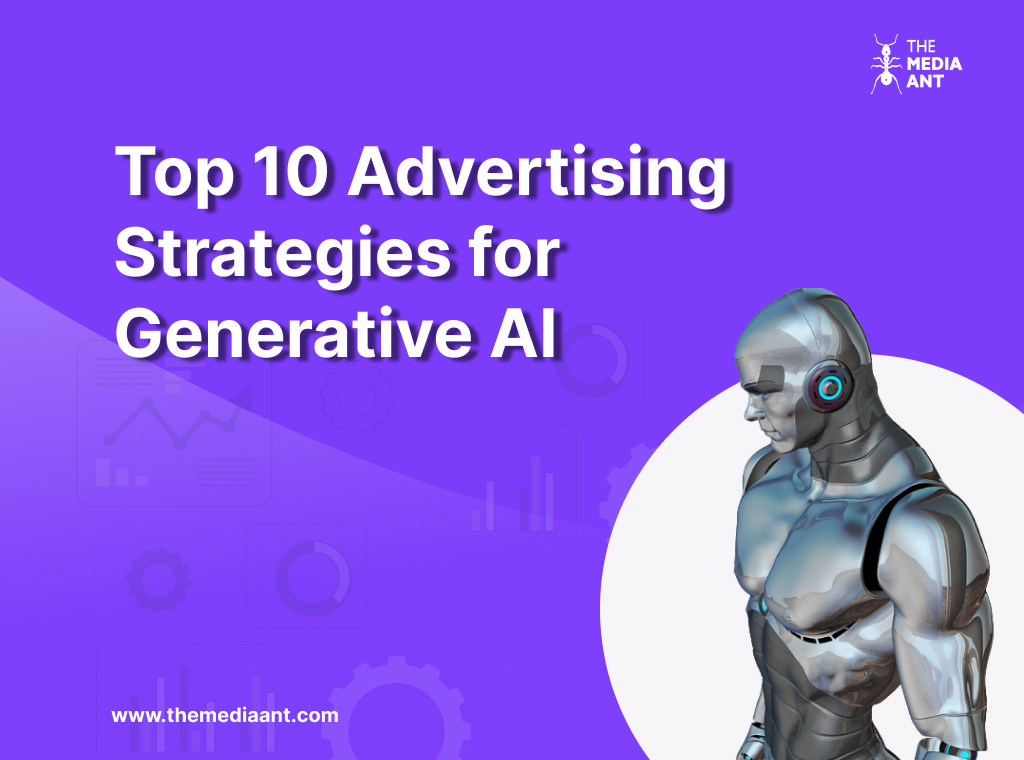 THE MEDIA ANT

Top 10 Advertising Strategies for Generative AI

www.themediaant.com